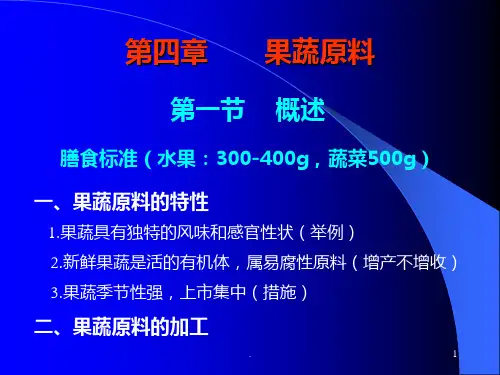 第四章　　果蔬原料

第一节　概述

膳食标准（水果：300-400g，蔬菜500g）

一、果蔬原料的特性

1.果蔬具有独特的风味和感官性状（举例）

2.新鲜果蔬是活的有机体，属易腐性原料（增产不增收）

3.果蔬季节性强，上市集中（措施）

二、果蔬原料的加工

1